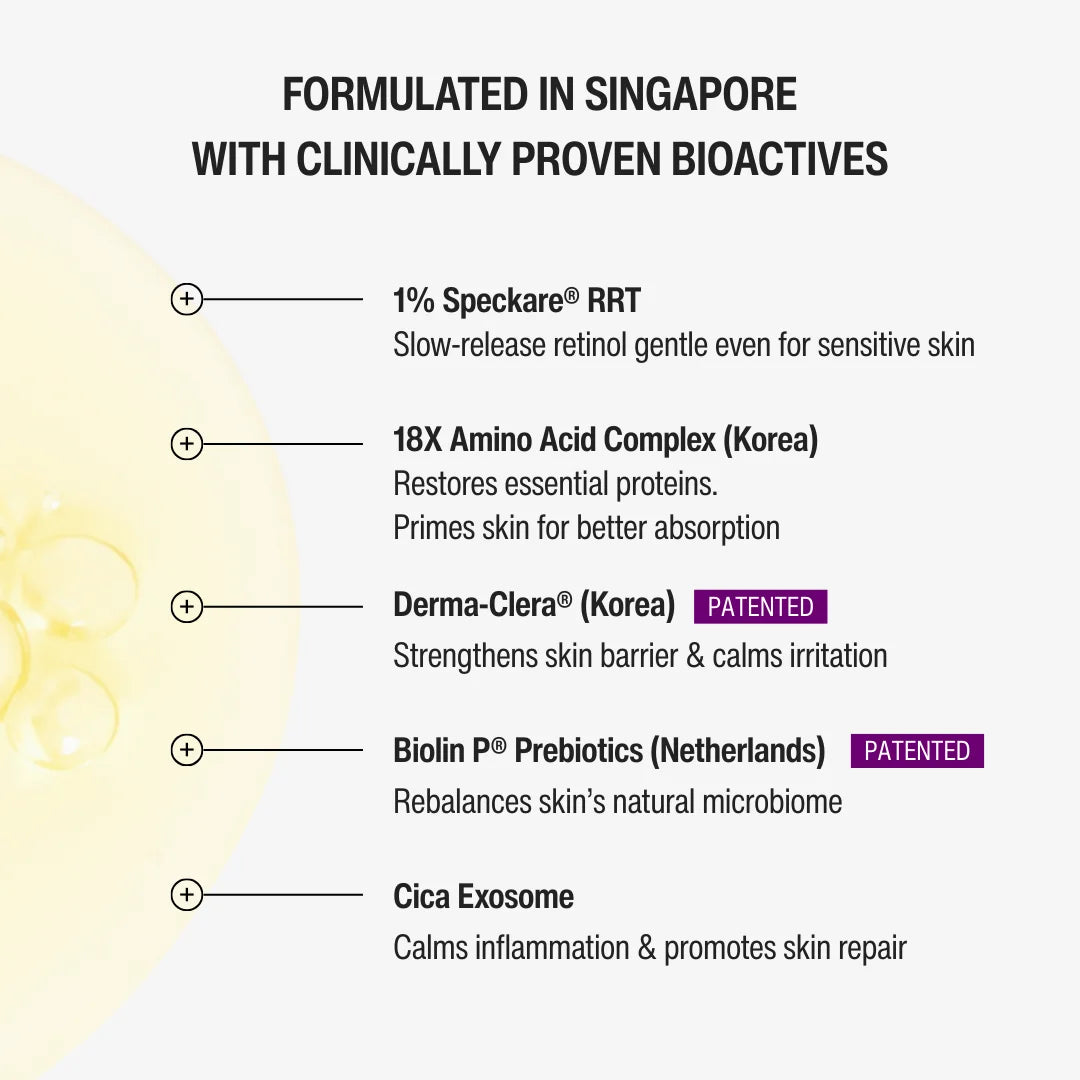 FORMULATED IN SINGAPORE
WITH CLINICALLY PROVEN BIOACTIVES

1% Speckare® RRT
Slow-release retinol gentle even for sensitive skin

18X Amino Acid Complex (Korea)
Restores essential proteins.
Primes skin for better absorption

Derma-Clera® (Korea) PATENTED
Strengthens skin barrier & calms irritation

Biolin P® Prebiotics (Netherlands) PATENTED
Rebalances skin's natural microbiome

Cica Exosome
Calms inflammation & promotes skin repair